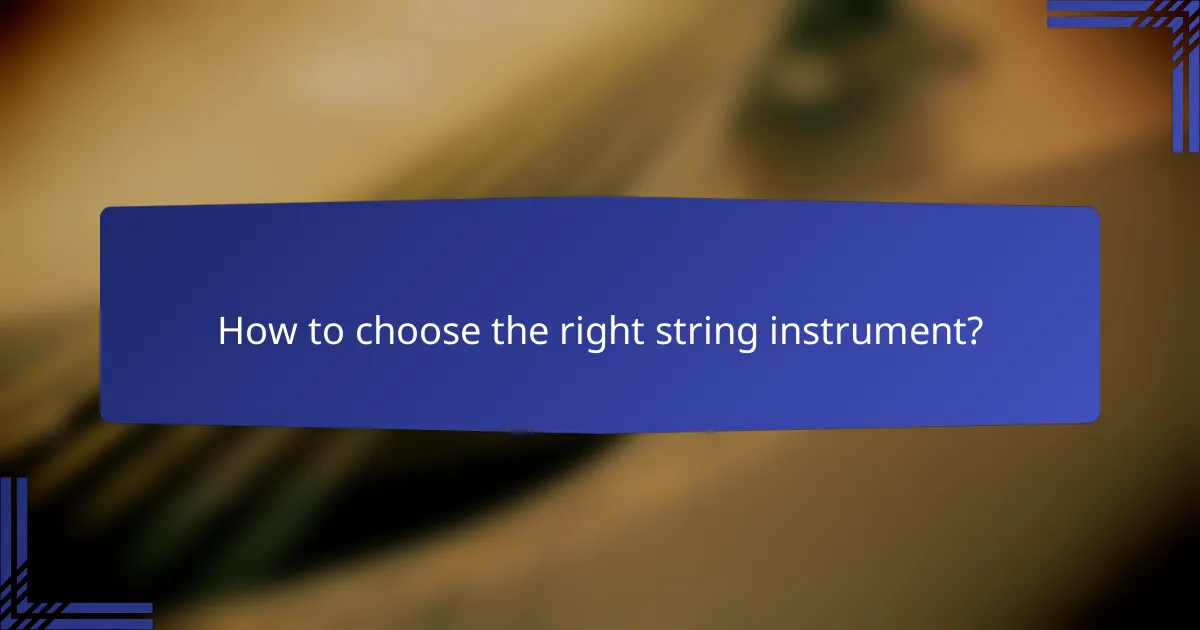 How to choose the right string instrument?